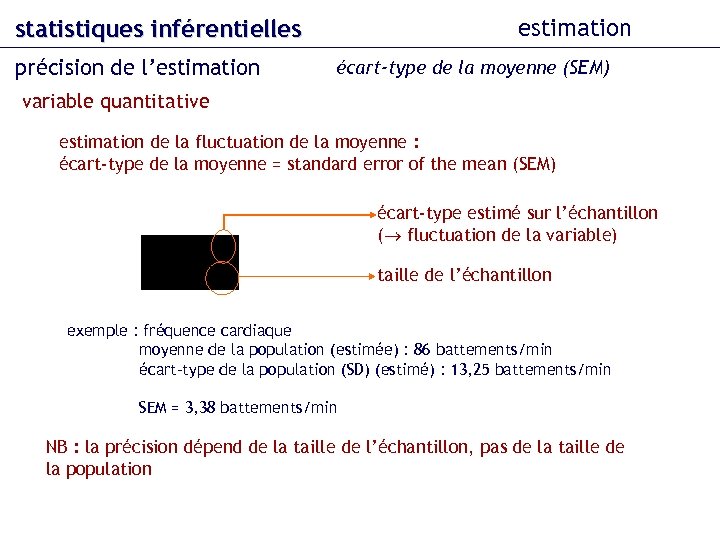 statistiques inférentielles

estimation

précision de l'estimation

écart-type de la moyenne (SEM)

variable quantitative

estimation de la fluctuation de la moyenne :
écart-type de la moyenne = standard error of the mean (SEM)

écart-type estimé sur l'échantillon
(→ fluctuation de la variable)

taille de l'échantillon

exemple : fréquence cardiaque
moyenne de la population (estimée) : 86 battements/min
écart-type de la population (SD) (estimé) : 13,25 battements/min

SEM = 3,38 battements/min

NB : la précision dépend de la taille de l'échantillon, pas de la taille de la population